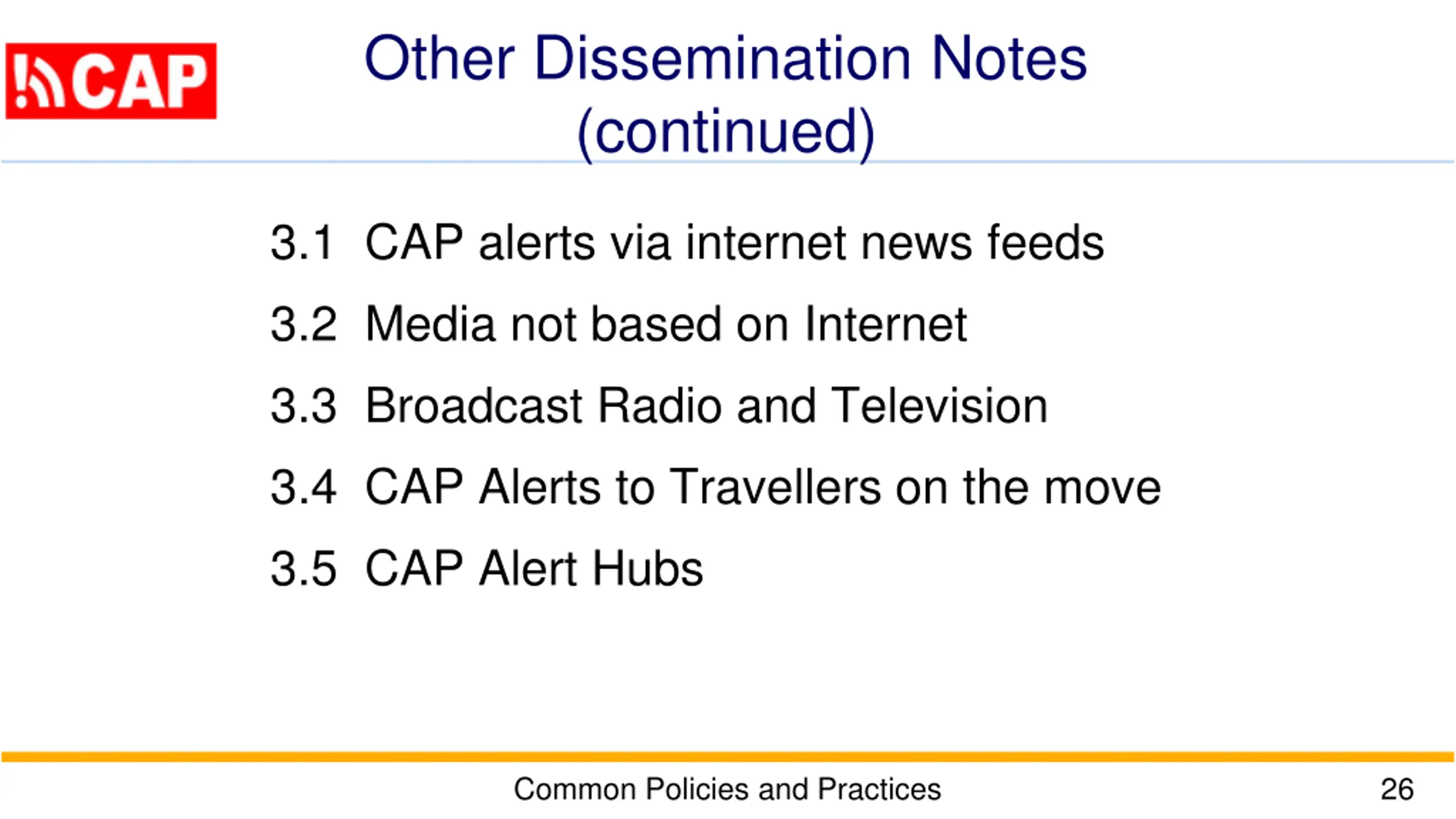 CAP

Other Dissemination Notes (continued)

3.1 CAP alerts via internet news feeds

3.2 Media not based on Internet

3.3 Broadcast Radio and Television

3.4 CAP Alerts to Travellers on the move

3.5 CAP Alert Hubs

Common Policies and Practices

26